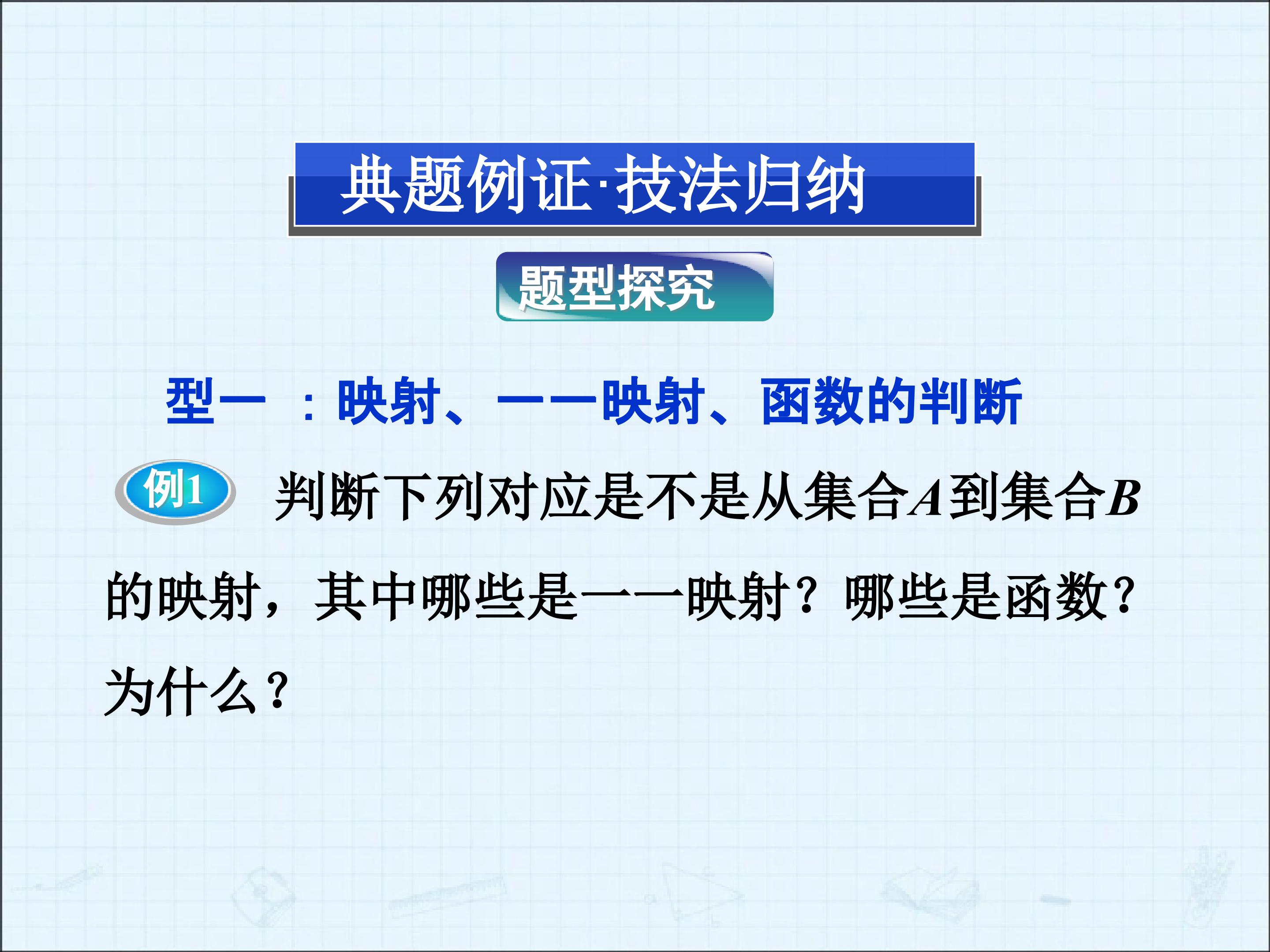 典题例证·技法归纳

题型探究

型一 ：映射、一一映射、函数的判断

例1 判断下列对应是不是从集合$A$到集合$B$的映射，其中哪些是一一映射？哪些是函数？为什么？